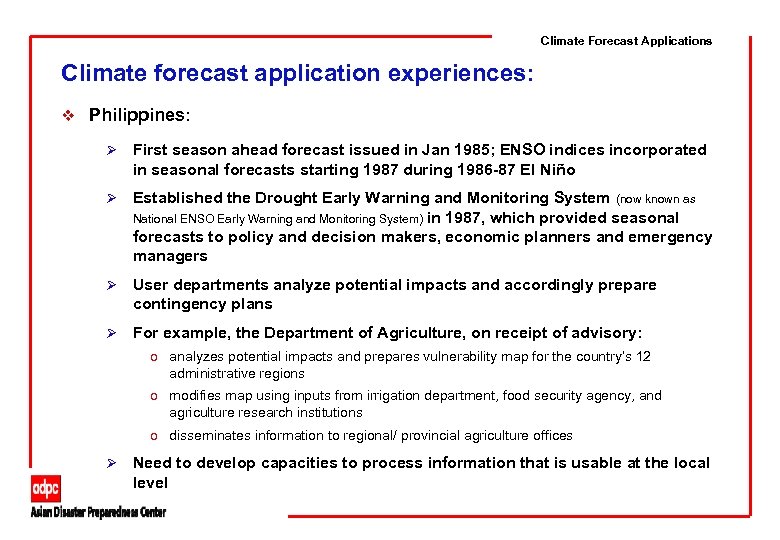 Climate Forecast Applications

Climate forecast application experiences:

❖ Philippines:

➢ First season ahead forecast issued in Jan 1985; ENSO indices incorporated in seasonal forecasts starting 1987 during 1986-87 El Niño

➢ Established the Drought Early Warning and Monitoring System (now known as National ENSO Early Warning and Monitoring System) in 1987, which provided seasonal forecasts to policy and decision makers, economic planners and emergency managers

➢ User departments analyze potential impacts and accordingly prepare contingency plans

➢ For example, the Department of Agriculture, on receipt of advisory:

o analyzes potential impacts and prepares vulnerability map for the country's 12 administrative regions

o modifies map using inputs from irrigation department, food security agency, and agriculture research institutions

o disseminates information to regional/ provincial agriculture offices

➢ Need to develop capacities to process information that is usable at the local level

adpc
Asian Disaster Preparedness Center